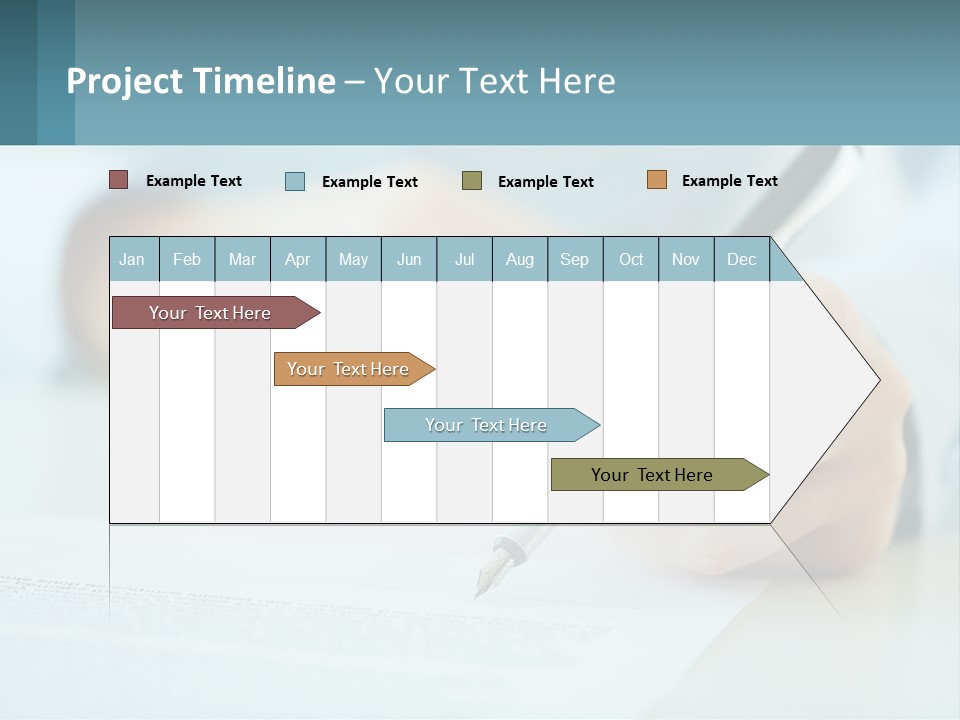 Project Timeline – Your Text Here

Example Text
Example Text
Example Text
Example Text

| Jan | Feb | Mar | Apr | May | Jun | Jul | Aug | Sep | Oct | Nov | Dec |
|---|---|---|---|---|---|---|---|---|---|---|---|

Your Text Here
Your Text Here
Your Text Here
Your Text Here